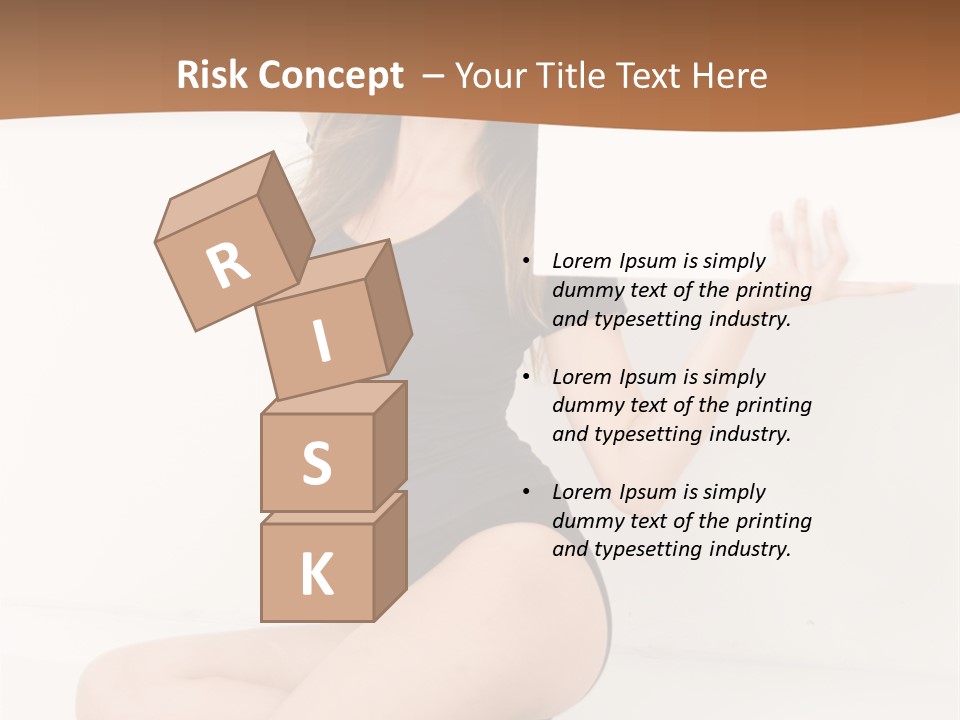 Risk Concept – Your Title Text Here

R
I
S
K

• Lorem Ipsum is simply dummy text of the printing and typesetting industry.

• Lorem Ipsum is simply dummy text of the printing and typesetting industry.

• Lorem Ipsum is simply dummy text of the printing and typesetting industry.